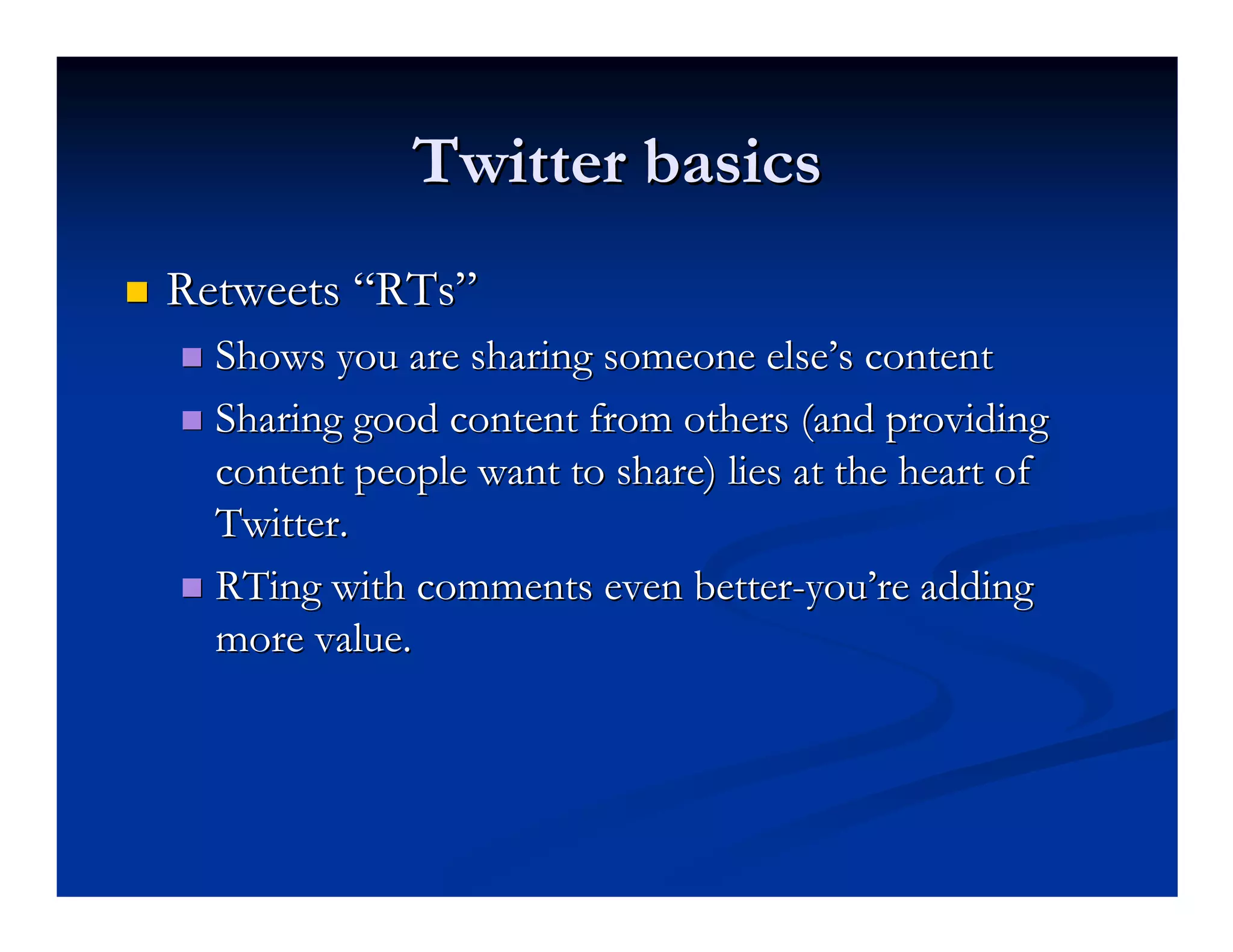 Twitter basics

Retweets “RTs”

Shows you are sharing someone else’s content

Sharing good content from others (and providing content people want to share) lies at the heart of Twitter.

RTing with comments even better-you’re adding more value.